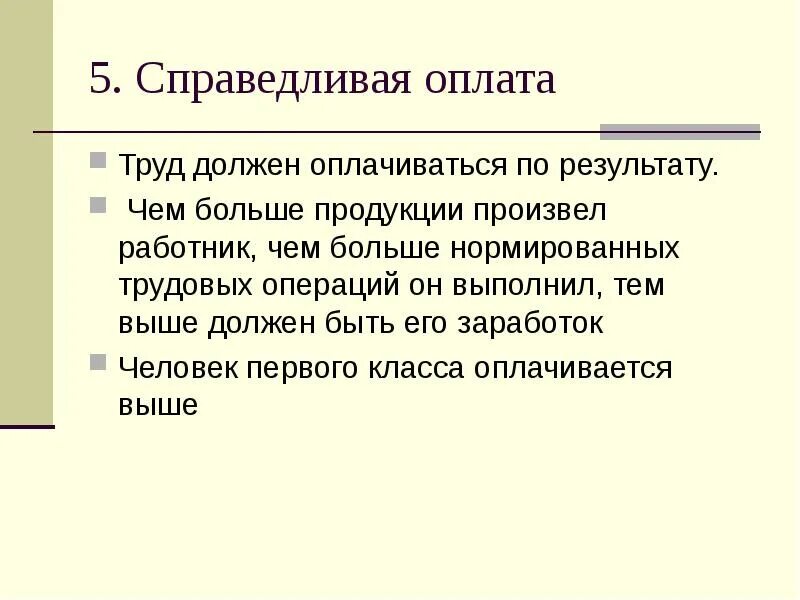 5. Справедливая оплата

Труд должен оплачиваться по результату.

Чем больше продукции произвел работник, чем больше нормированных трудовых операций он выполнил, тем выше должен быть его заработок

Человек первого класса оплачивается выше